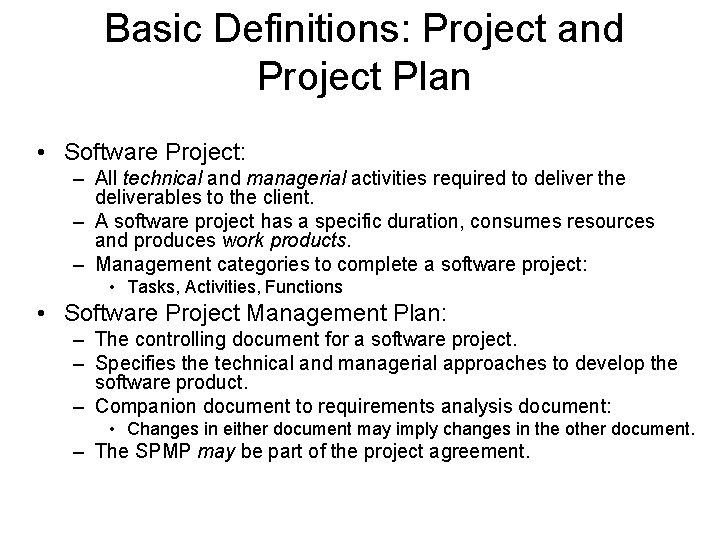 Basic Definitions: Project and Project Plan

• Software Project:
– All technical and managerial activities required to deliver the deliverables to the client.
– A software project has a specific duration, consumes resources and produces work products.
– Management categories to complete a software project:
• Tasks, Activities, Functions
• Software Project Management Plan:
– The controlling document for a software project.
– Specifies the technical and managerial approaches to develop the software product.
– Companion document to requirements analysis document:
• Changes in either document may imply changes in the other document.
– The SPMP may be part of the project agreement.